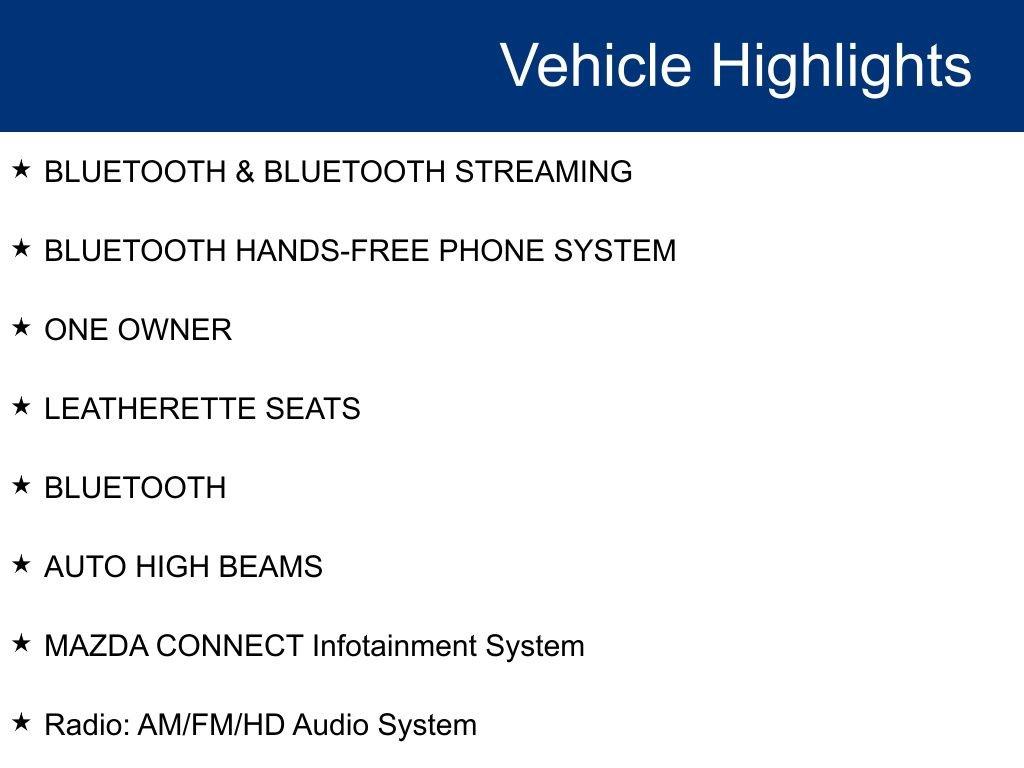 Vehicle Highlights

★ BLUETOOTH & BLUETOOTH STREAMING

★ BLUETOOTH HANDS-FREE PHONE SYSTEM

★ ONE OWNER

★ LEATHERETTE SEATS

★ BLUETOOTH

★ AUTO HIGH BEAMS

★ MAZDA CONNECT Infotainment System

★ Radio: AM/FM/HD Audio System